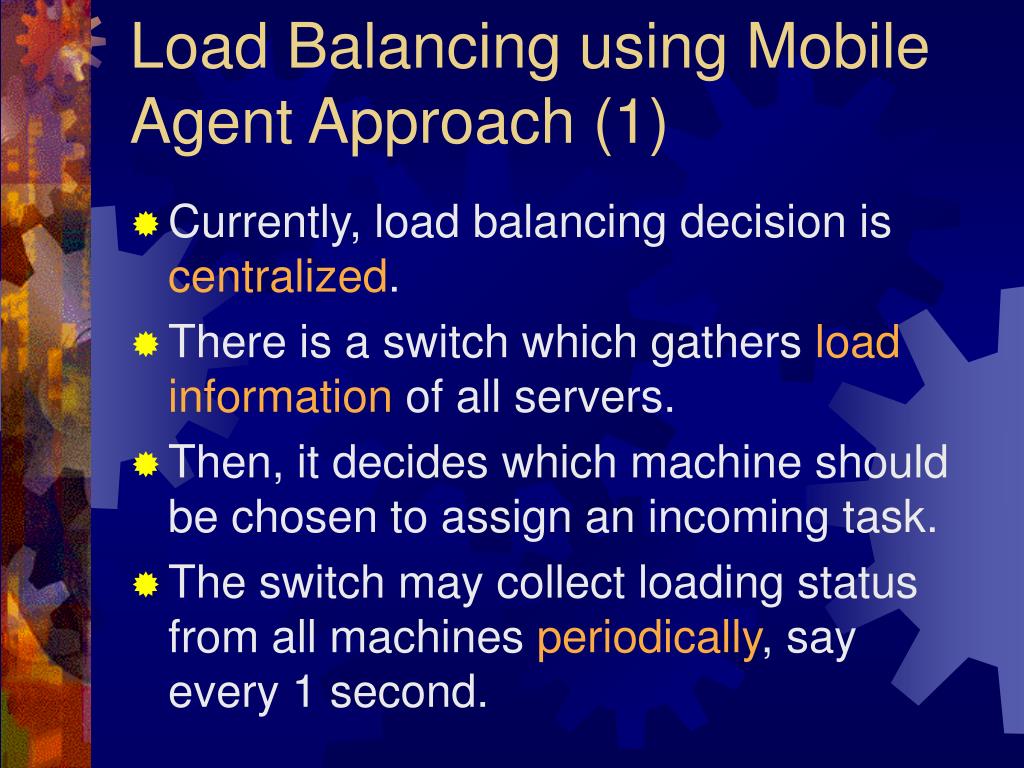 Load Balancing using Mobile Agent Approach (1)

Currently, load balancing decision is centralized.

There is a switch which gathers load information of all servers.

Then, it decides which machine should be chosen to assign an incoming task.

The switch may collect loading status from all machines periodically, say every 1 second.